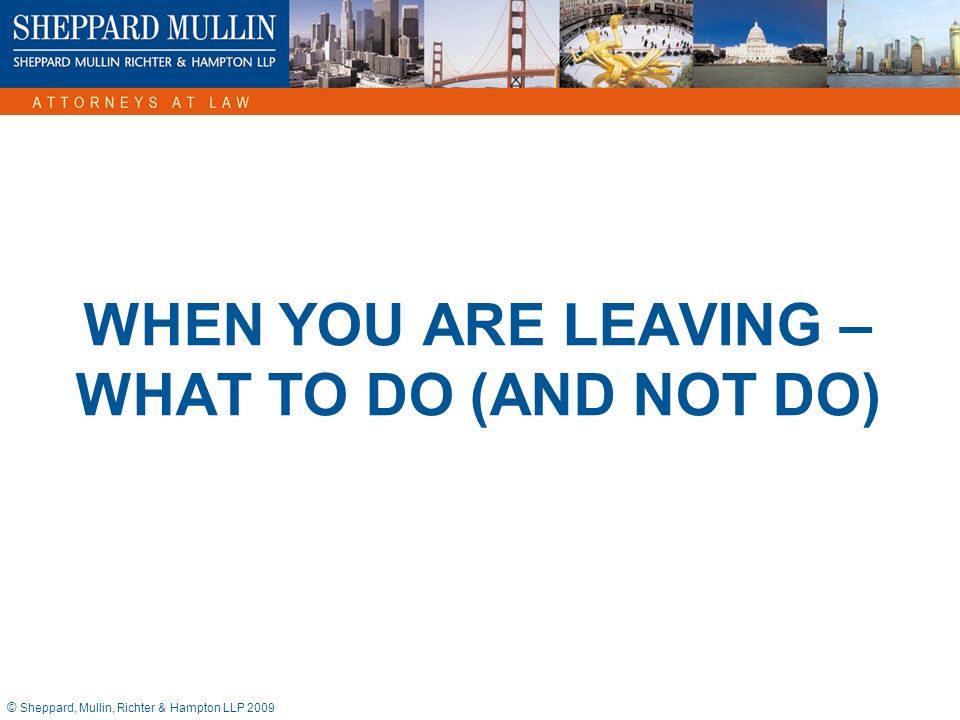 SHEPPARD MULLIN
SHEPPARD MULLIN RICHTER & HAMPTON LLP

ATTORNEYS AT LAW

WHEN YOU ARE LEAVING – WHAT TO DO (AND NOT DO)

© Sheppard, Mullin, Richter & Hampton LLP 2009